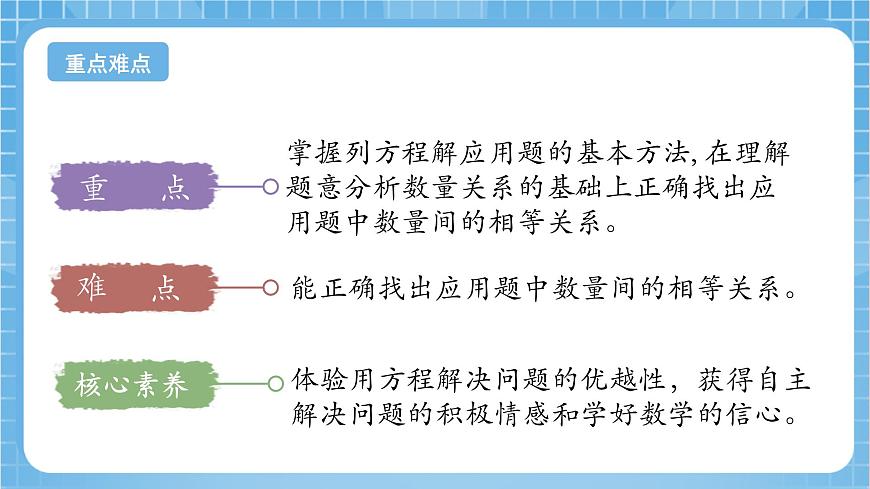 重点难点

重　点

掌握列方程解应用题的基本方法,在理解题意分析数量关系的基础上正确找出应用题中数量间的相等关系。

难　点

能正确找出应用题中数量间的相等关系。

核心素养

体验用方程解决问题的优越性，获得自主解决问题的积极情感和学好数学的信心。